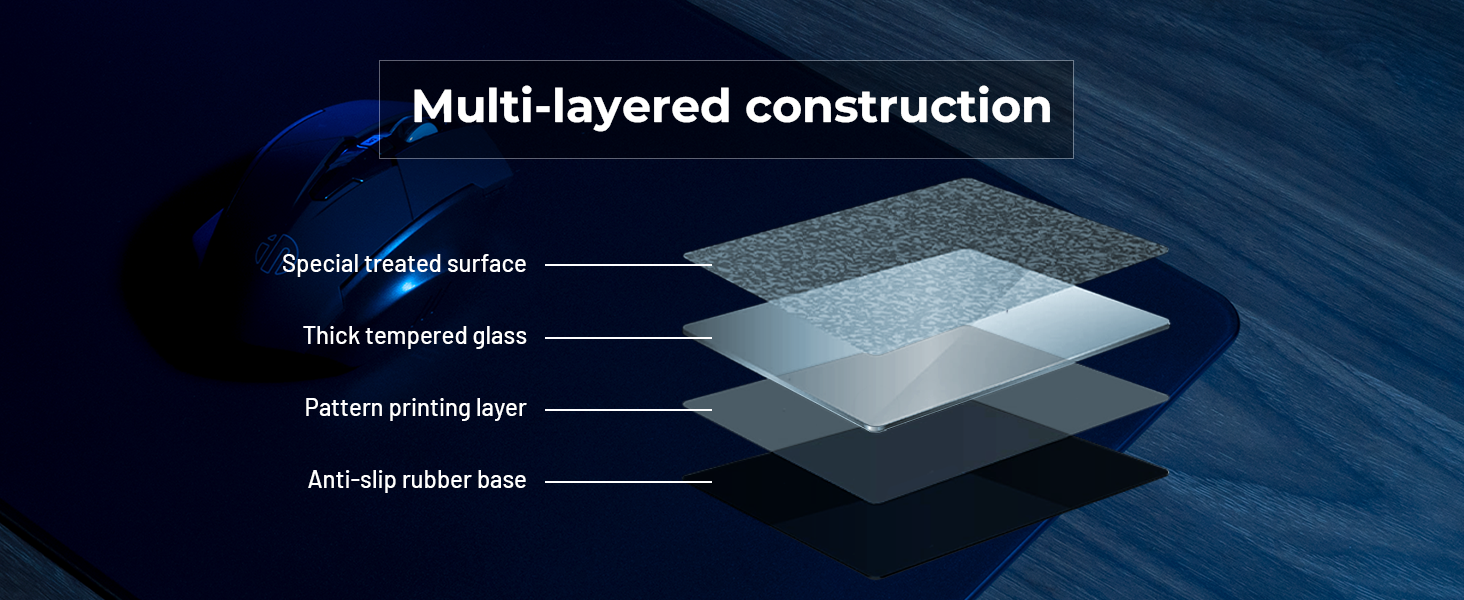 Multi-layered construction

Special treated surface

Thick tempered glass

Pattern printing layer

Anti-slip rubber base